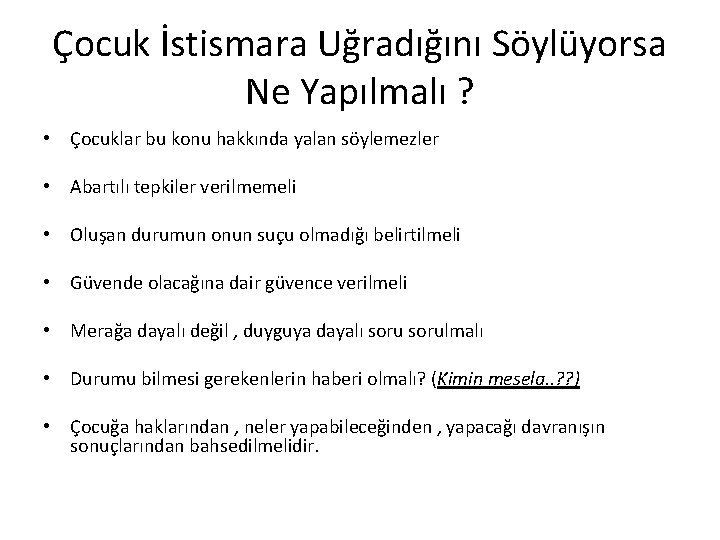 Çocuk İstismara Uğradığını Söylüyorsa Ne Yapılmalı ?

• Çocuklar bu konu hakkında yalan söylemezler

• Abartılı tepkiler verilmemeli

• Oluşan durumun onun suçu olmadığı belirtilmeli

• Güvende olacağına dair güvence verilmeli

• Merağa dayalı değil , duyguya dayalı soru sorulmalı

• Durumu bilmesi gerekenlerin haberi olmalı? (Kimin mesela..??)

• Çocuğa haklarından , neler yapabileceğinden , yapacağı davranışın sonuçlarından bahsedilmelidir.